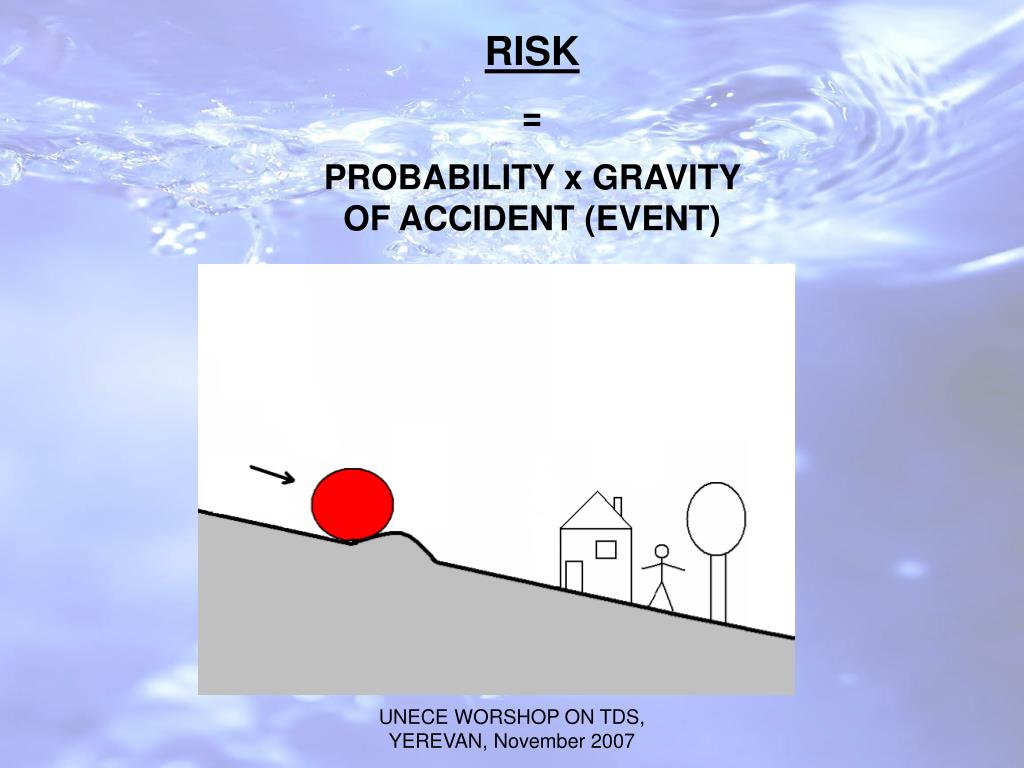 RISK

=

PROBABILITY x GRAVITY OF ACCIDENT (EVENT)

UNECE WORSHOP ON TDS, YEREVAN, November 2007